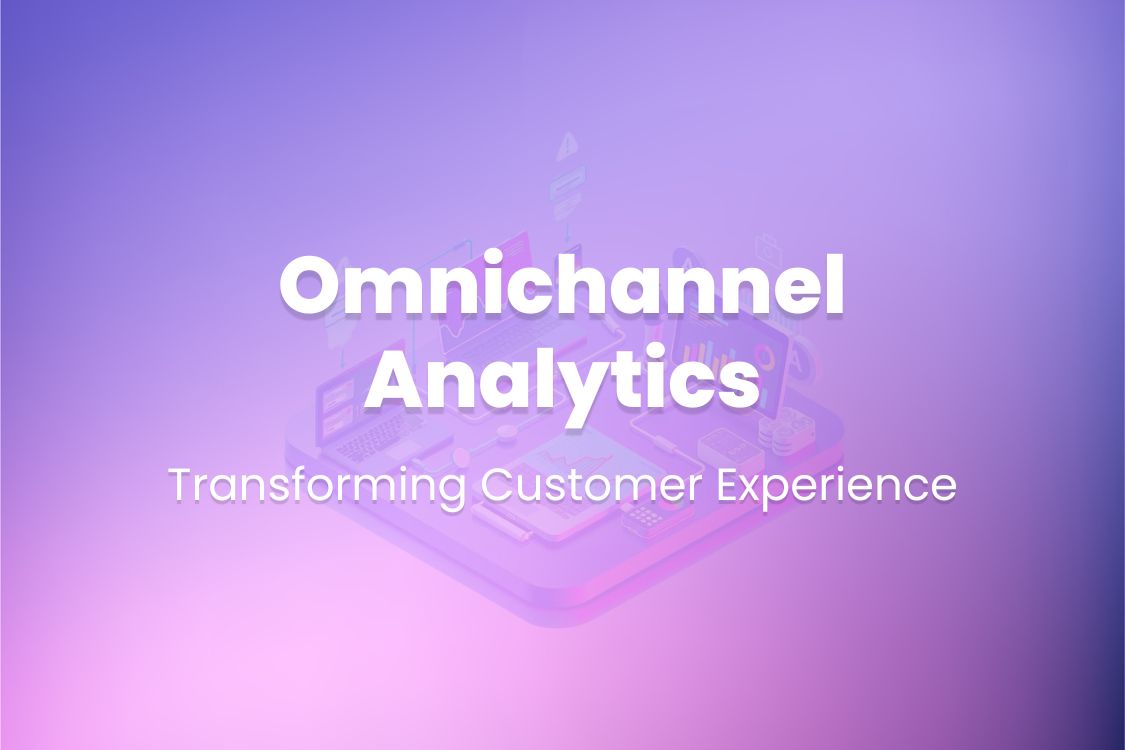 Omnichannel Analytics

Transforming Customer Experience